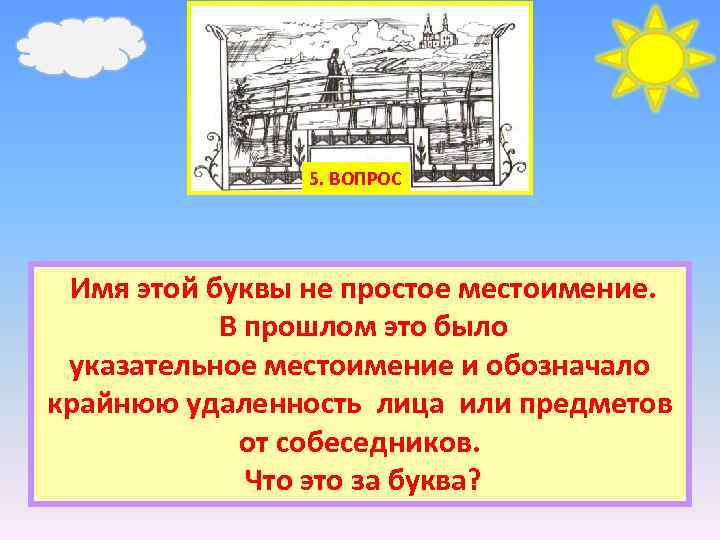 5. ВОПРОС

Имя этой буквы не простое местоимение. В прошлом это было указательное местоимение и обозначало крайнюю удаленность лица или предметов от собеседников. Что это за буква?